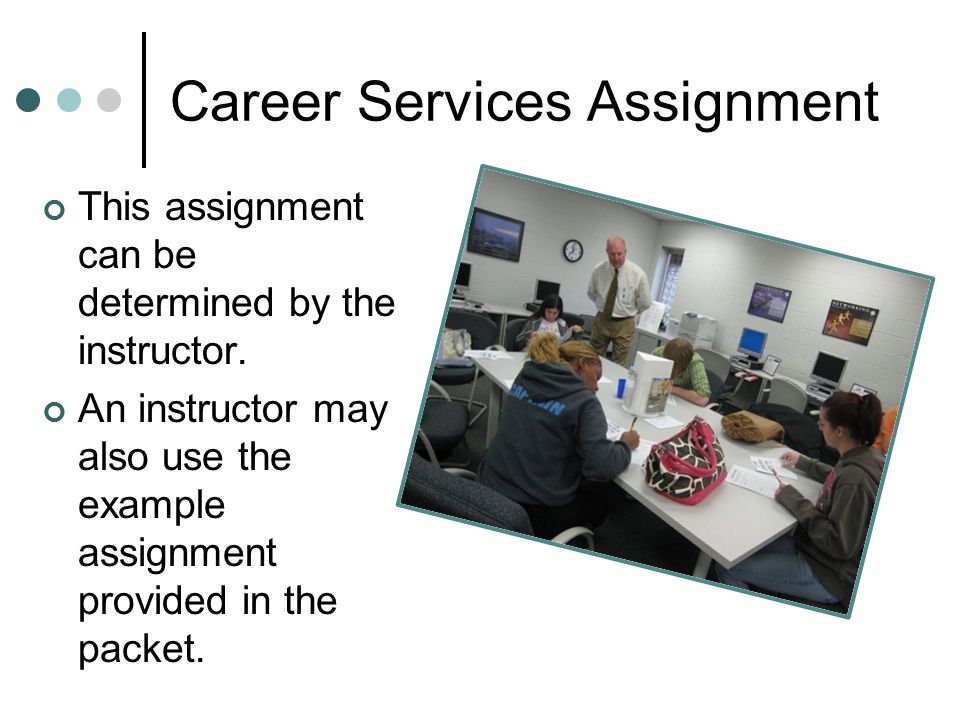 Career Services Assignment

This assignment can be determined by the instructor.

An instructor may also use the example assignment provided in the packet.